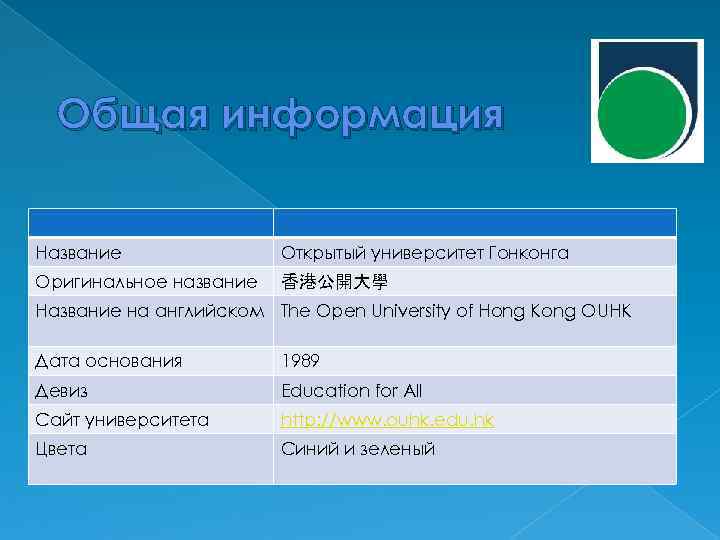 Общая информация

| | |
|---|---|
| Название | Открытый университет Гонконга |
| Оригинальное название | 香港公開大學 |
| Название на английском | The Open University of Hong Kong OUHK |
| Дата основания | 1989 |
| Девиз | Education for All |
| Сайт университета | http://www.ouhk.edu.hk |
| Цвета | Синий и зеленый |